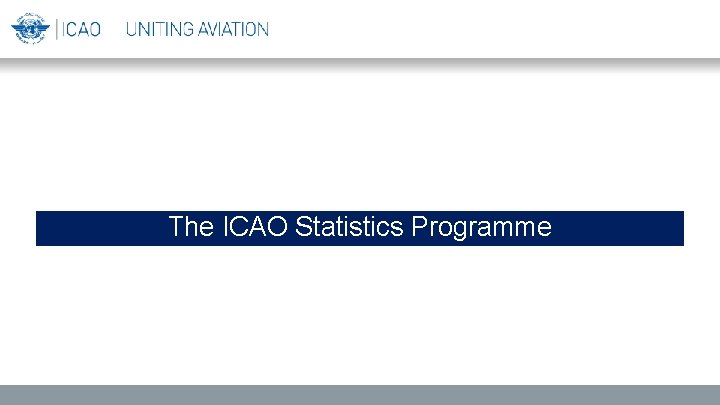 ICAO UNITING AVIATION

The ICAO Statistics Programme